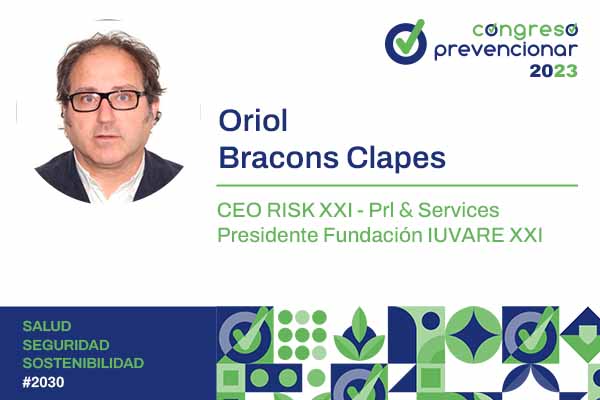 congreso
prevencionar
2023

Oriol
Bracons Clapes

CEO RISK XXI - Prl & Services
Presidente Fundación IUVARE XXI

SALUD
SEGURIDAD
SOSTENIBILIDAD
#2030